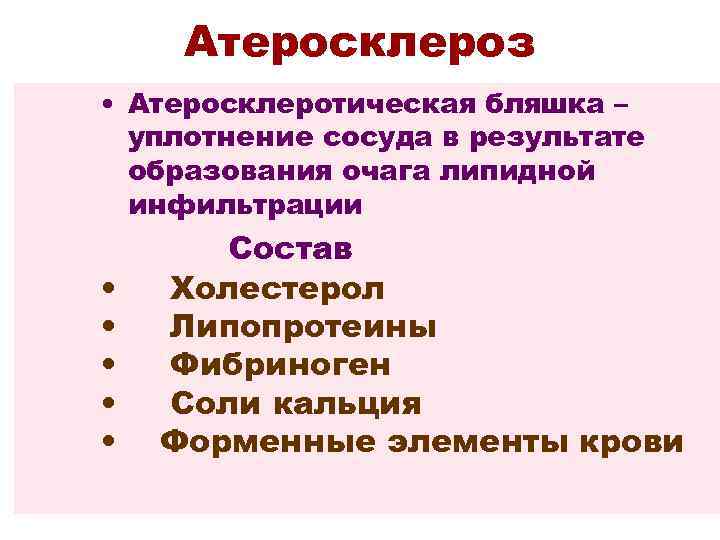 Атеросклероз

• Атеросклеротическая бляшка – уплотнение сосуда в результате образования очага липидной инфильтрации

Состав

• Холестерол
• Липопротеины
• Фибриноген
• Соли кальция
• Форменные элементы крови